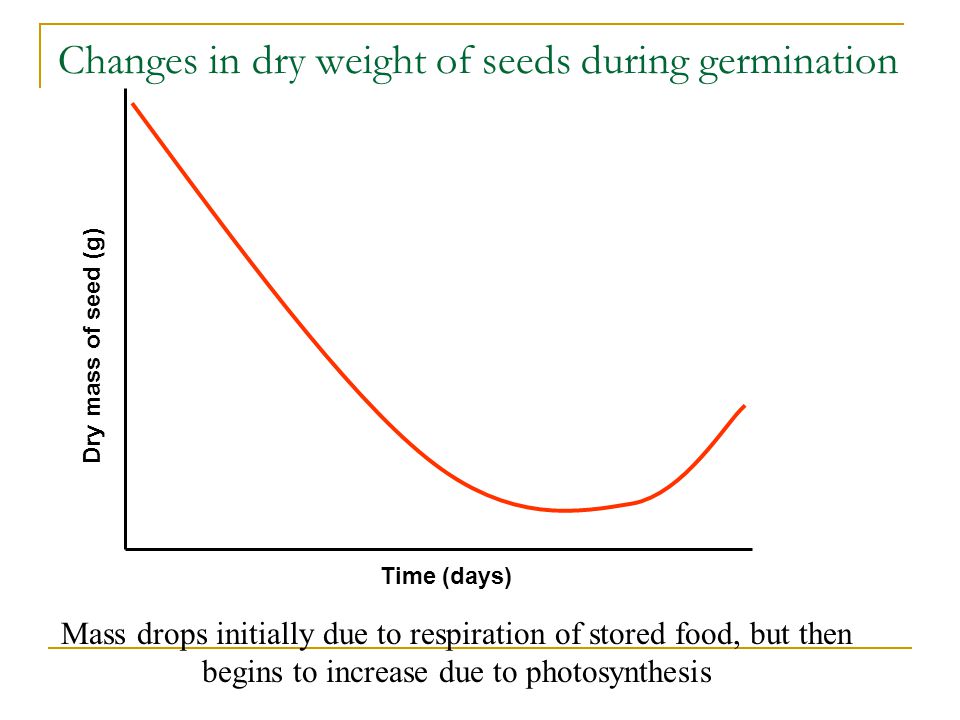 Changes in dry weight of seeds during germination

Dry mass of seed (g)

Time (days)

Mass drops initially due to respiration of stored food, but then begins to increase due to photosynthesis